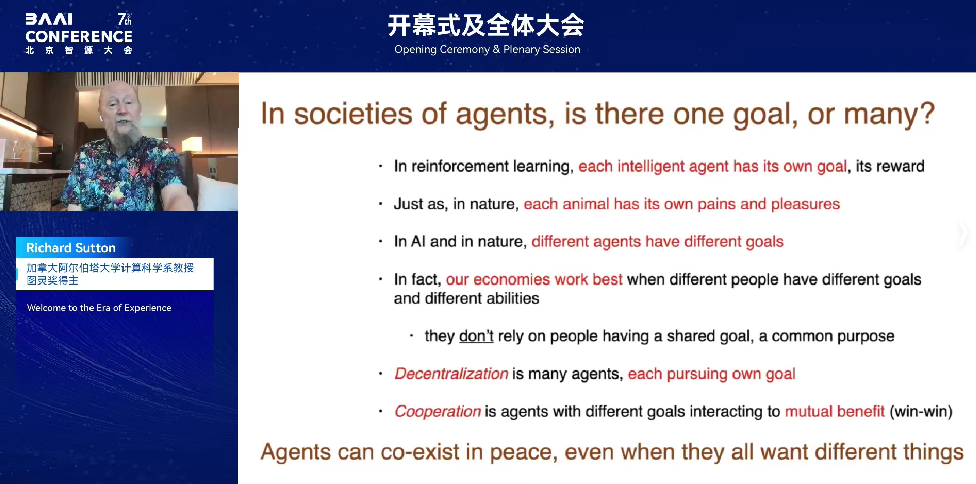 BAAI 7th CONFERENCE
北京智源大会

开幕式及全体大会
Opening Ceremony & Plenary Session

Richard Sutton
加拿大阿尔伯塔大学计算科学系教授
图灵奖得主

Welcome to the Era of Experience

In societies of agents, is there one goal, or many?

• In reinforcement learning, each intelligent agent has its own goal, its reward

• Just as, in nature, each animal has its own pains and pleasures

• In AI and in nature, different agents have different goals

• In fact, our economies work best when different people have different goals and different abilities

• they don't rely on people having a shared goal, a common purpose

• Decentralization is many agents, each pursuing own goal

• Cooperation is agents with different goals interacting to mutual benefit (win-win)

Agents can co-exist in peace, even when they all want different things